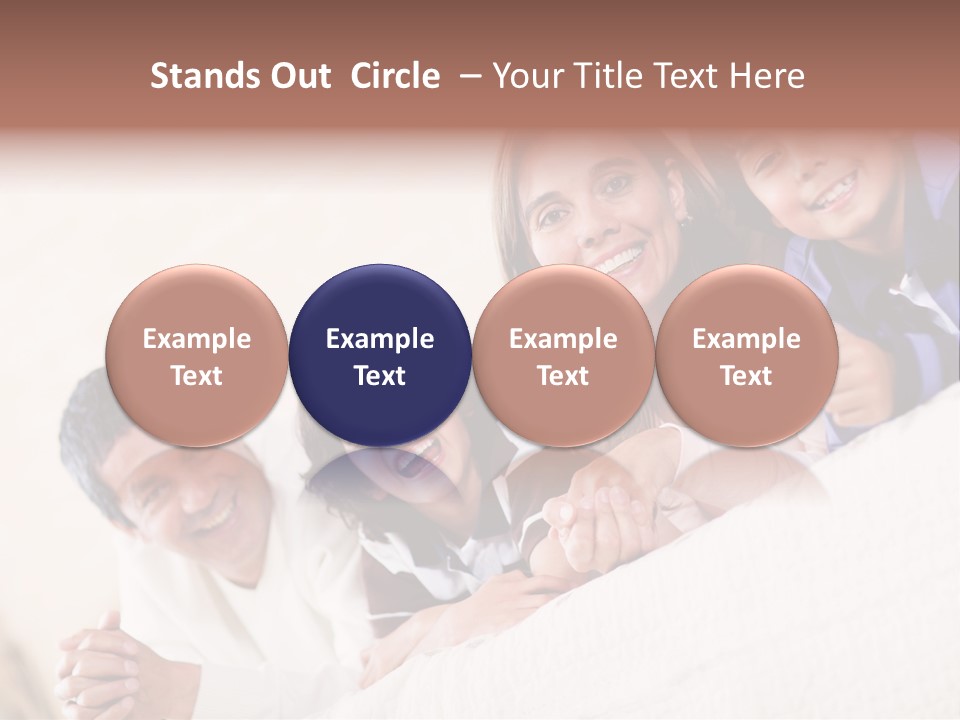 Stands Out Circle – Your Title Text Here

Example Text

Example Text

Example Text

Example Text